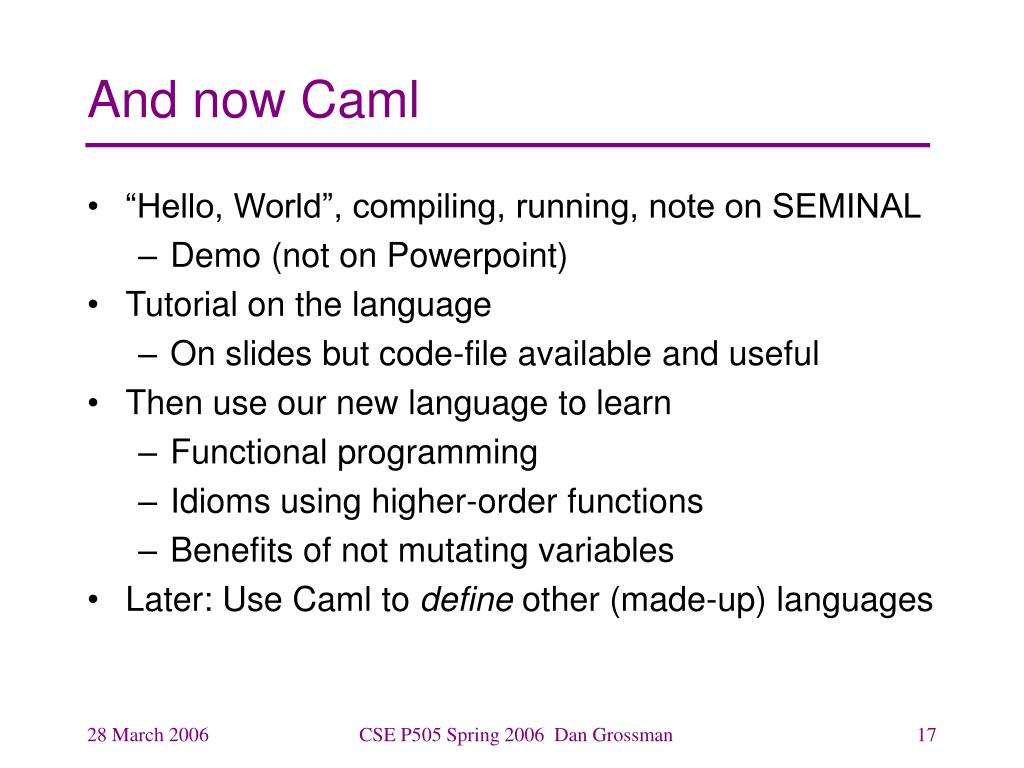 And now Caml

• “Hello, World”, compiling, running, note on SEMINAL
– Demo (not on Powerpoint)
• Tutorial on the language
– On slides but code-file available and useful
• Then use our new language to learn
– Functional programming
– Idioms using higher-order functions
– Benefits of not mutating variables
• Later: Use Caml to define other (made-up) languages

28 March 2006 CSE P505 Spring 2006 Dan Grossman 17